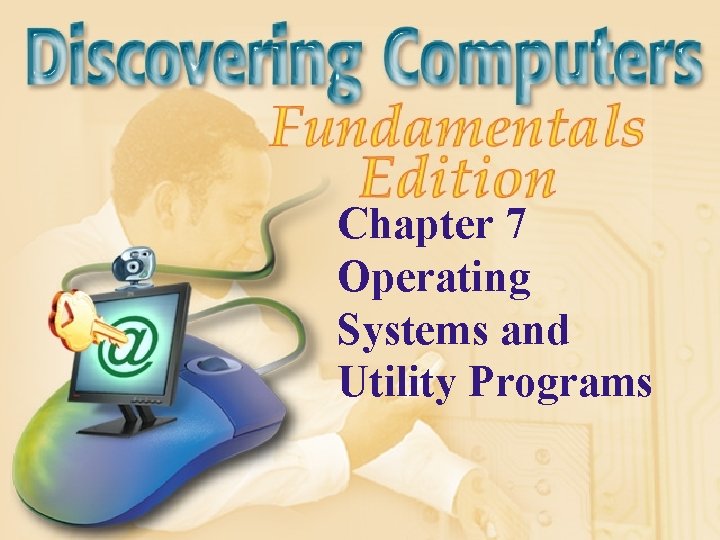 Discovering Computers

Fundamentals Edition

Chapter 7 Operating Systems and Utility Programs

@